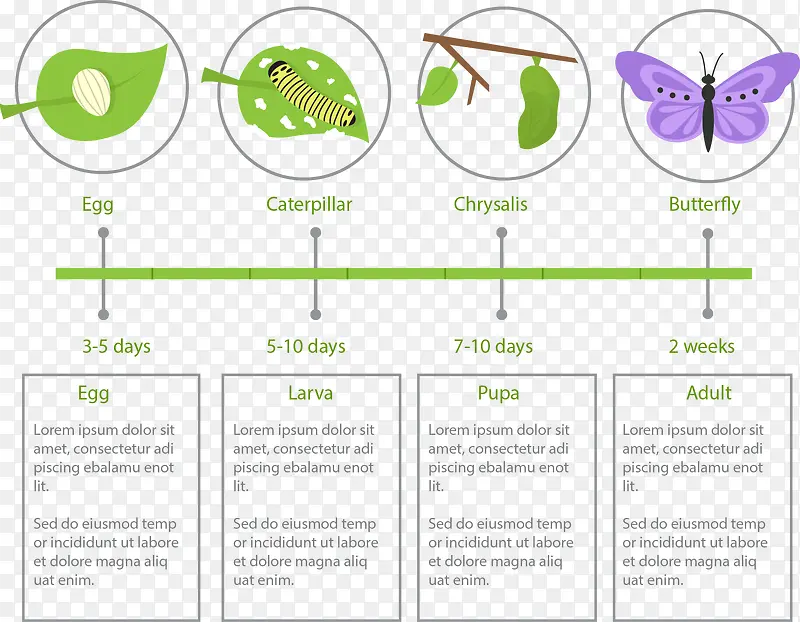 Egg

Caterpillar

Chrysalis

Butterfly

3-5 days

5-10 days

7-10 days

2 weeks

Egg

Lorem ipsum dolor sit amet, consectetur adi piscing ebalamu enot lit.

Sed do eiusmod temp or incididunt ut labore et dolore magna aliq uat enim.

Larva

Lorem ipsum dolor sit amet, consectetur adi piscing ebalamu enot lit.

Sed do eiusmod temp or incididunt ut labore et dolore magna aliq uat enim.

Pupa

Lorem ipsum dolor sit amet, consectetur adi piscing ebalamu enot lit.

Sed do eiusmod temp or incididunt ut labore et dolore magna aliq uat enim.

Adult

Lorem ipsum dolor sit amet, consectetur adi piscing ebalamu enot lit.

Sed do eiusmod temp or incididunt ut labore et dolore magna aliq uat enim.